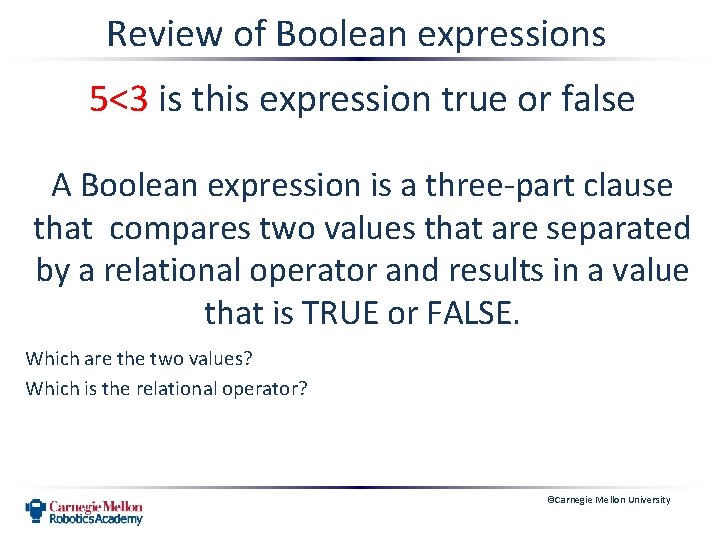 Review of Boolean expressions

5<3 is this expression true or false

A Boolean expression is a three-part clause that compares two values that are separated by a relational operator and results in a value that is TRUE or FALSE.

Which are the two values?

Which is the relational operator?

Carnegie Mellon Robotics Academy

©Carnegie Mellon University